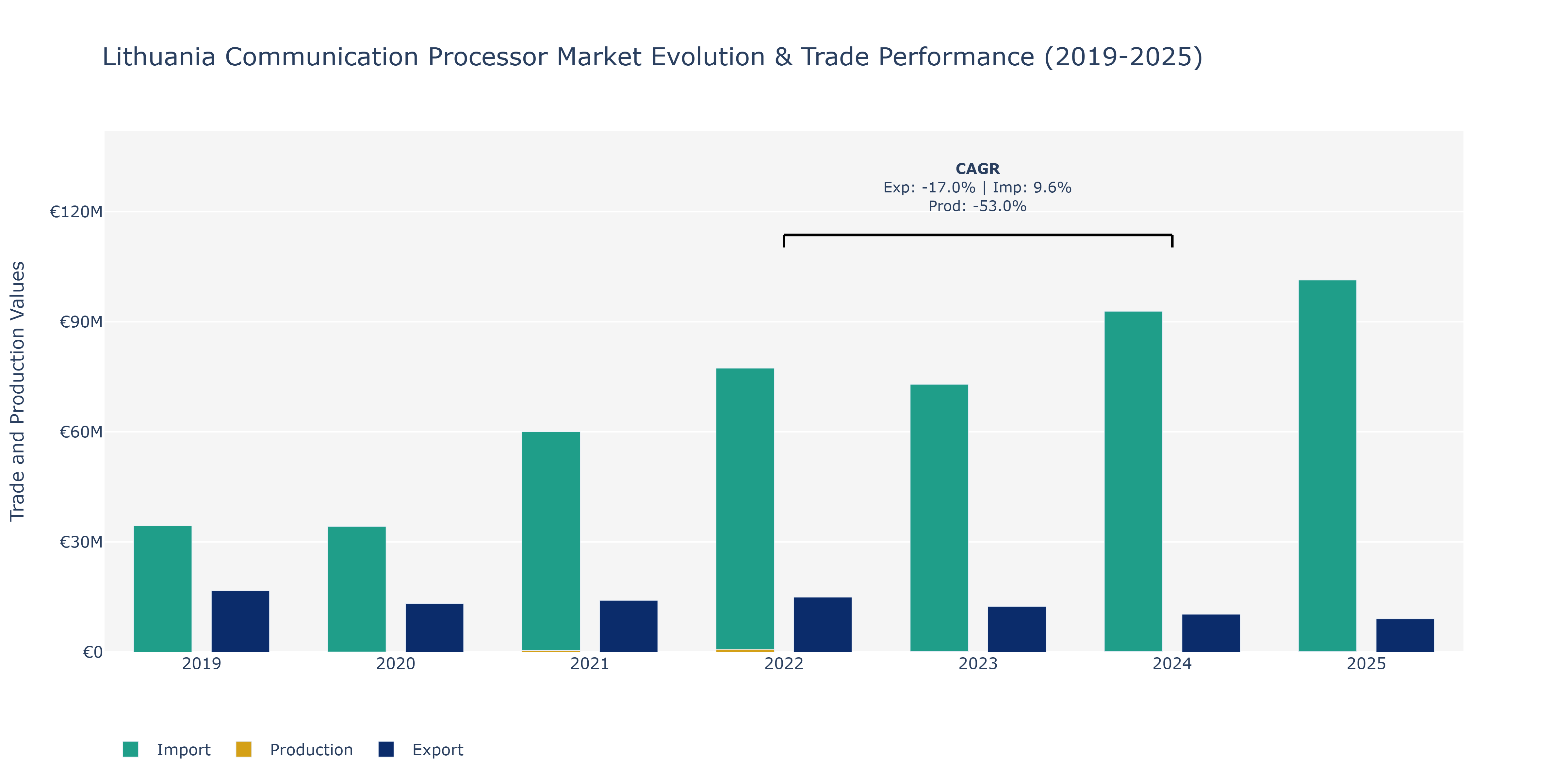 Lithuania Communication Processor Market Evolution & Trade Performance (2019-2025)

CAGR
Exp: -17.0% | Imp: 9.6%
Prod: -53.0%

Trade and Production Values

€120M
€90M
€60M
€30M
€0

2019
2020
2021
2022
2023
2024
2025

Import
Production
Export